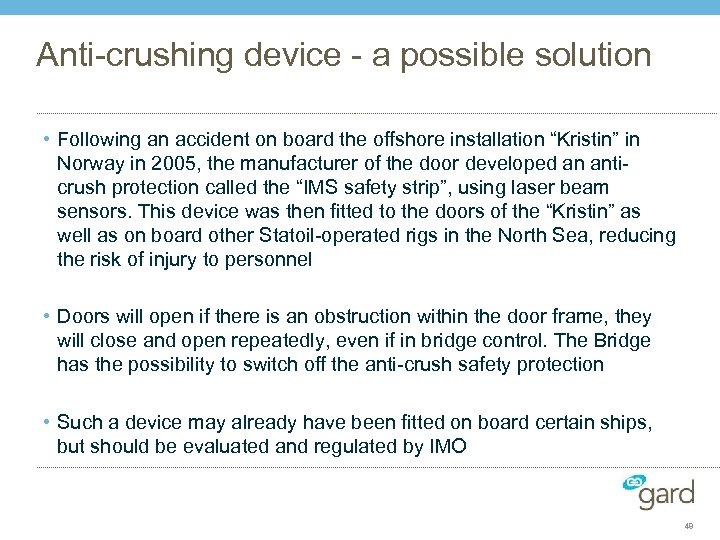 Anti-crushing device - a possible solution

• Following an accident on board the offshore installation “Kristin” in Norway in 2005, the manufacturer of the door developed an anti-crush protection called the “IMS safety strip”, using laser beam sensors. This device was then fitted to the doors of the “Kristin” as well as on board other Statoil-operated rigs in the North Sea, reducing the risk of injury to personnel

• Doors will open if there is an obstruction within the door frame, they will close and open repeatedly, even if in bridge control. The Bridge has the possibility to switch off the anti-crush safety protection

• Such a device may already have been fitted on board certain ships, but should be evaluated and regulated by IMO

gard

49